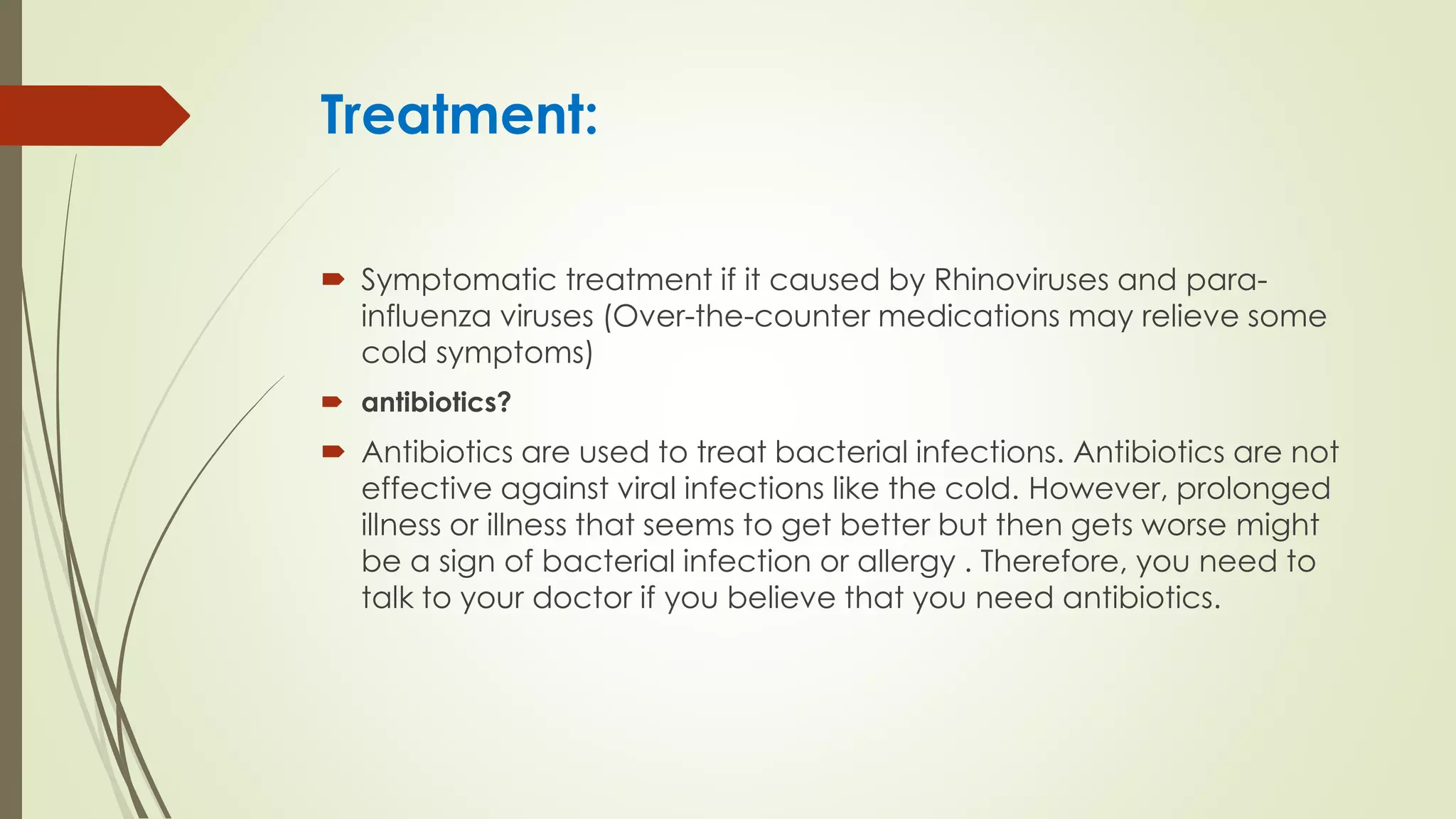 Treatment:

Symptomatic treatment if it caused by Rhinoviruses and para-influenza viruses (Over-the-counter medications may relieve some cold symptoms)

antibiotics?

Antibiotics are used to treat bacterial infections. Antibiotics are not effective against viral infections like the cold. However, prolonged illness or illness that seems to get better but then gets worse might be a sign of bacterial infection or allergy . Therefore, you need to talk to your doctor if you believe that you need antibiotics.